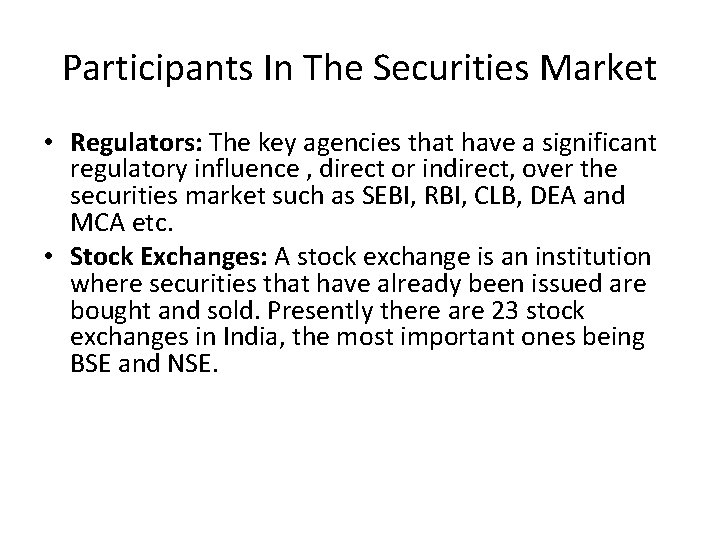 Participants In The Securities Market

• Regulators: The key agencies that have a significant regulatory influence , direct or indirect, over the securities market such as SEBI, RBI, CLB, DEA and MCA etc.
• Stock Exchanges: A stock exchange is an institution where securities that have already been issued are bought and sold. Presently there are 23 stock exchanges in India, the most important ones being BSE and NSE.